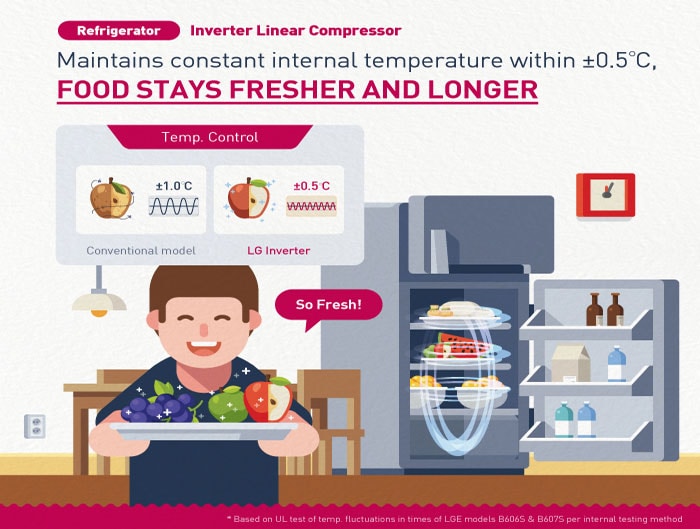 Refrigerator Inverter Linear Compressor

Maintains constant internal temperature within ±0.5°C,

FOOD STAYS FRESHER AND LONGER

Temp. Control

±1.0°C

Conventional model

±0.5°C

LG Inverter

So Fresh!

* Based on UL test of temp. fluctuations in times of LGE models B606S & B607S per internal testing method